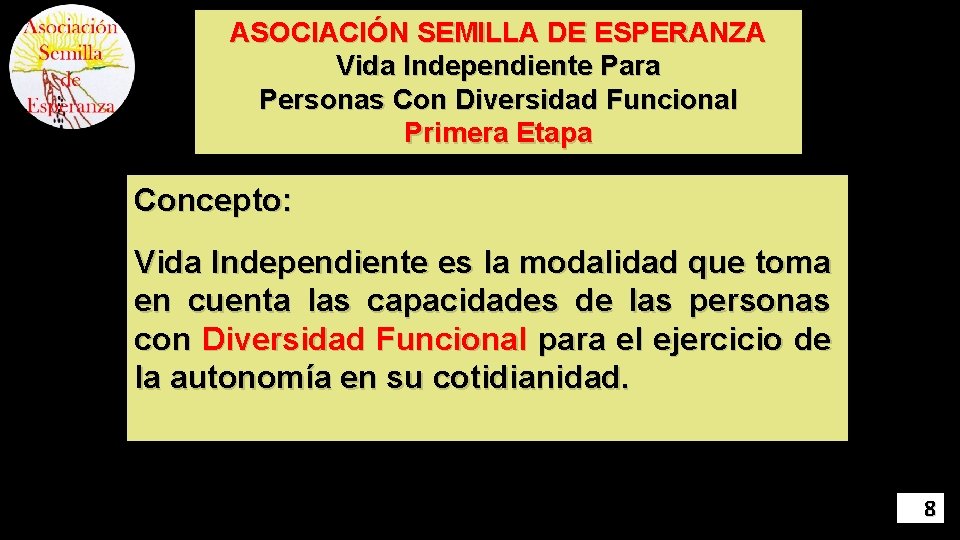 Asociación Semilla de Esperanza

ASOCIACIÓN SEMILLA DE ESPERANZA
Vida Independiente Para
Personas Con Diversidad Funcional
Primera Etapa

Concepto:

Vida Independiente es la modalidad que toma en cuenta las capacidades de las personas con Diversidad Funcional para el ejercicio de la autonomía en su cotidianidad.

8